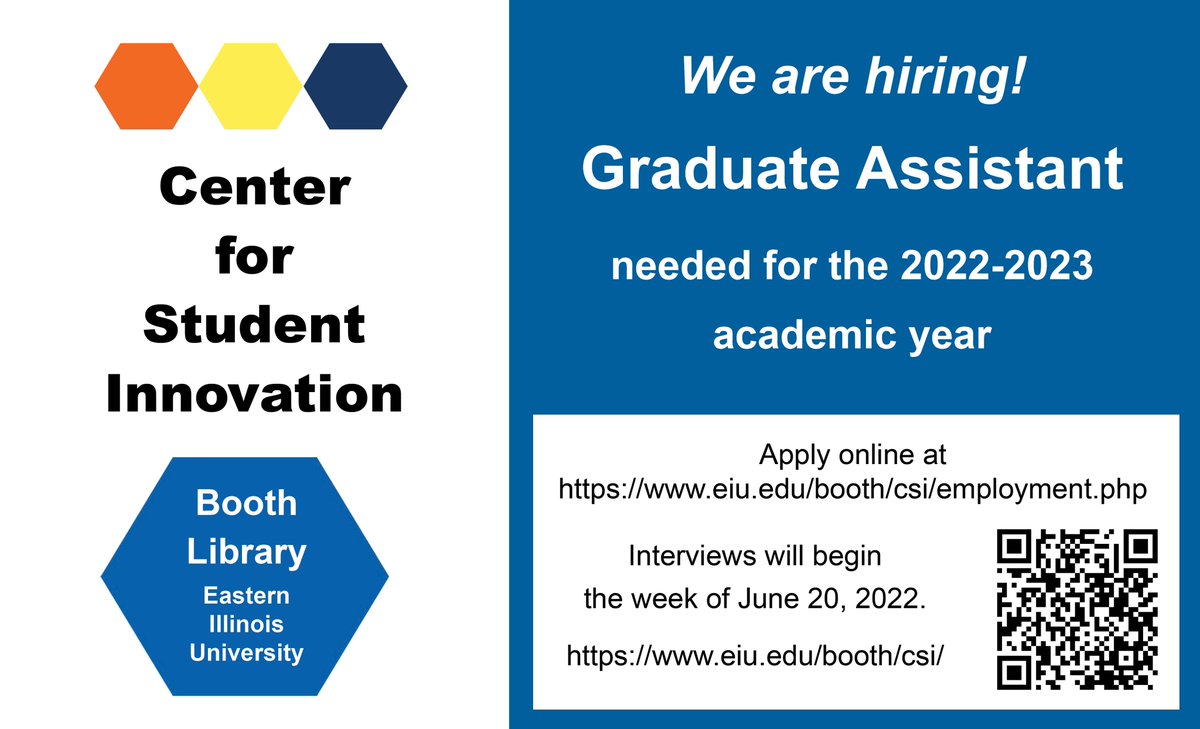 Center for Student Innovation

Booth Library
Eastern Illinois University

We are hiring!

Graduate Assistant

needed for the 2022-2023 academic year

Apply online at https://www.eiu.edu/booth/csi/employment.php

Interviews will begin the week of June 20, 2022.

https://www.eiu.edu/booth/csi/